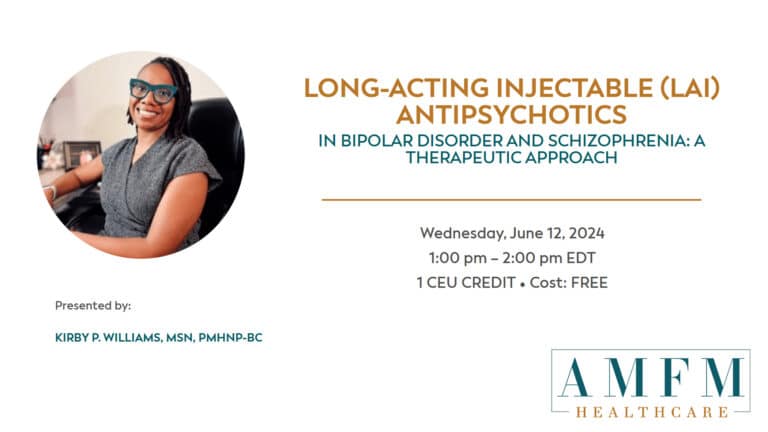 LONG-ACTING INJECTABLE (LAI) ANTIPSYCHOTICS
IN BIPOLAR DISORDER AND SCHIZOPHRENIA: A THERAPEUTIC APPROACH

Wednesday, June 12, 2024
1:00 pm – 2:00 pm EDT
1 CEU CREDIT • Cost: FREE

Presented by:

KIRBY P. WILLIAMS, MSN, PMHNP-BC

AMFM
HEALTHCARE